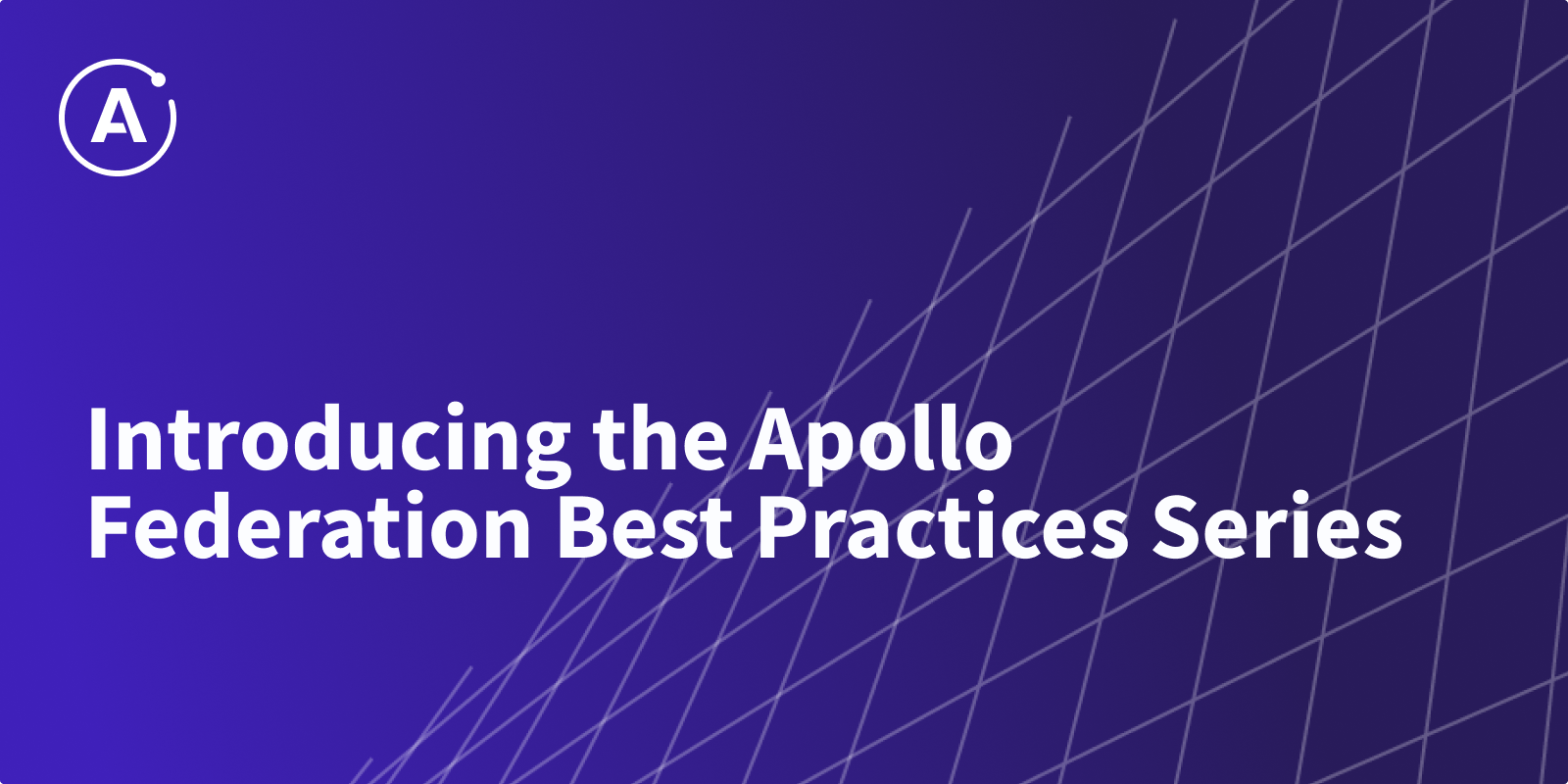 A

Introducing the Apollo Federation Best Practices Series